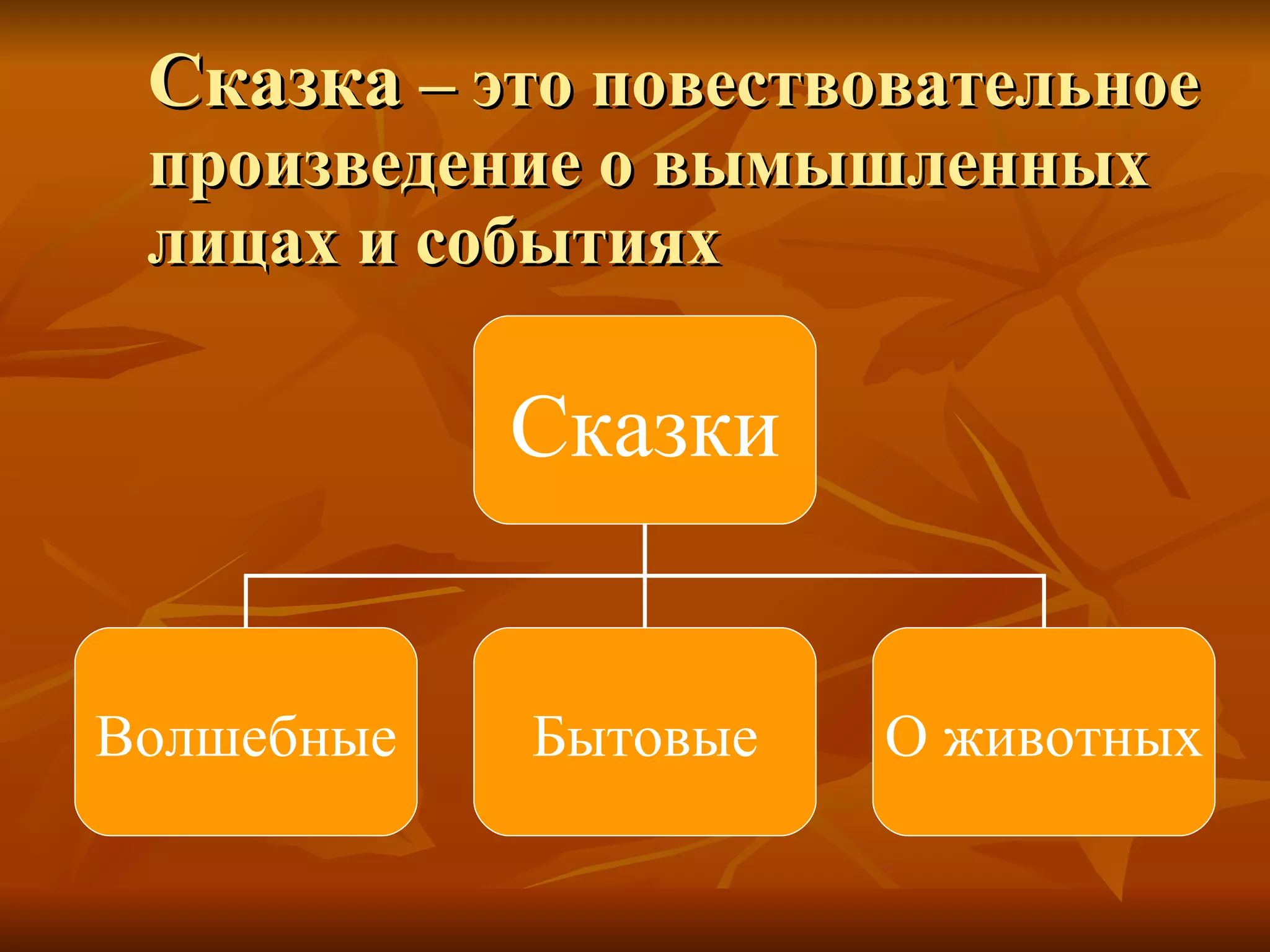 Сказка – это повествовательное произведение о вымышленных лицах и событиях

Сказки

Волшебные

Бытовые

О животных